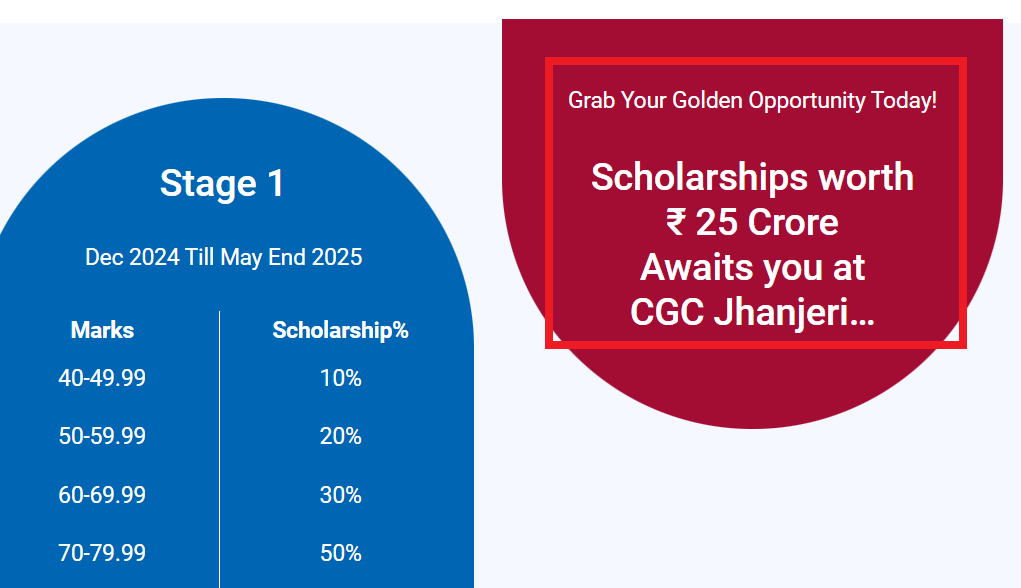 Stage 1

Dec 2024 Till May End 2025

| Marks | Scholarship% |
|---|---|
| 40-49.99 | 10% |
| 50-59.99 | 20% |
| 60-69.99 | 30% |
| 70-79.99 | 50% |

Grab Your Golden Opportunity Today!

Scholarships worth ₹ 25 Crore Awaits you at CGC Jhanjeri...